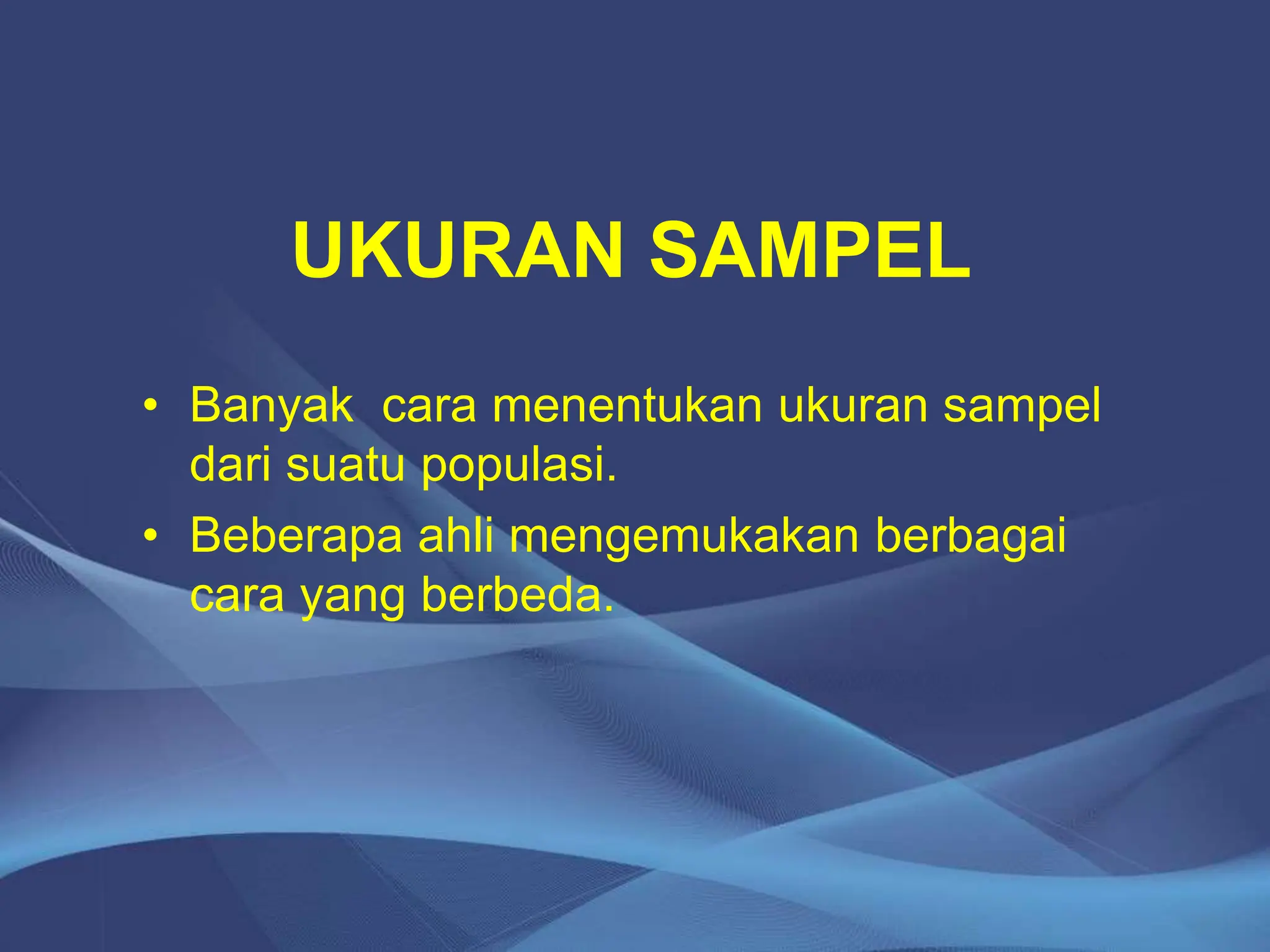 UKURAN SAMPEL

• Banyak  cara menentukan ukuran sampel dari suatu populasi.
• Beberapa ahli mengemukakan berbagai cara yang berbeda.